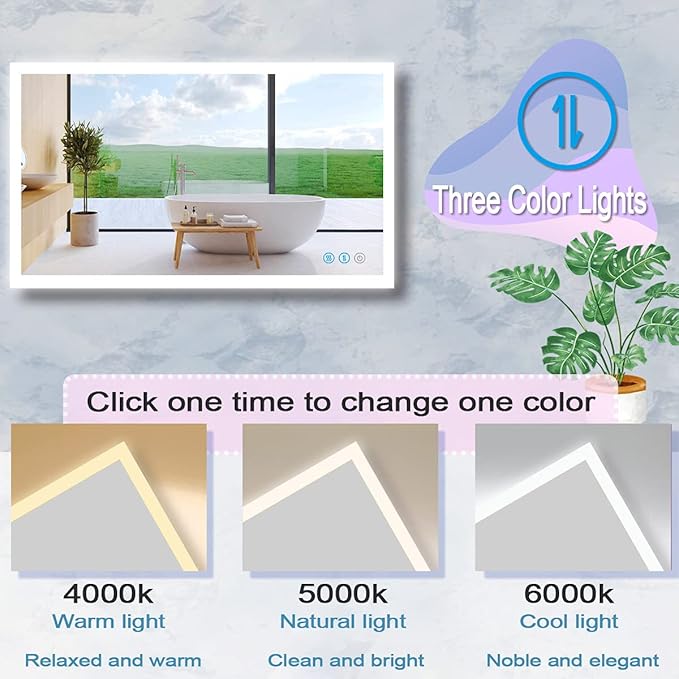 Three Color Lights

Click one time to change one color

4000k
Warm light
Relaxed and warm

5000k
Natural light
Clean and bright

6000k
Cool light
Noble and elegant